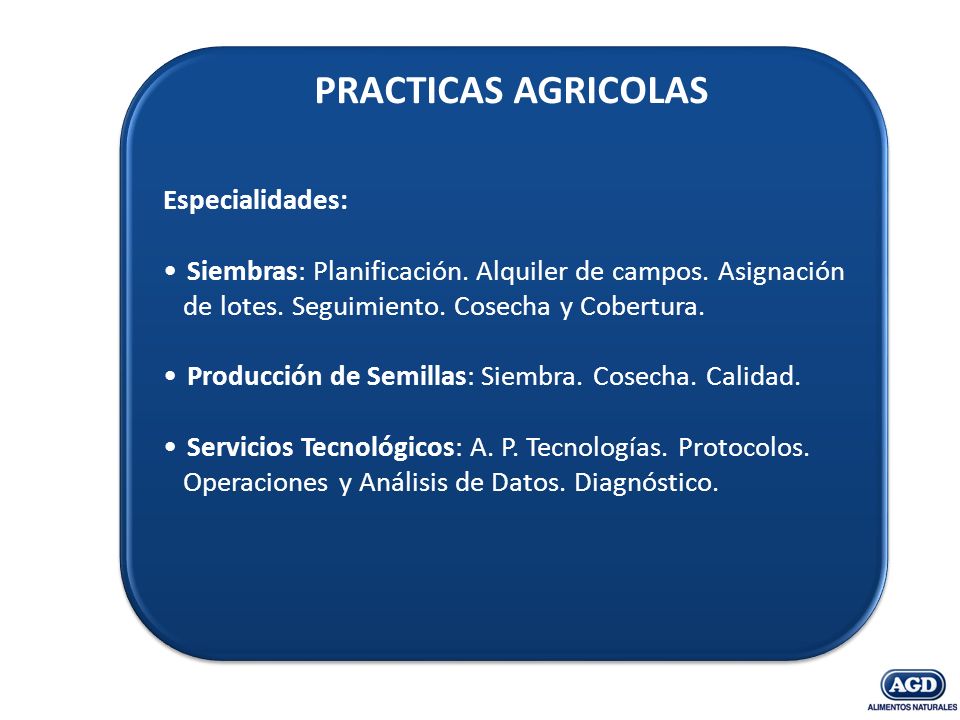 PRACTICAS AGRICOLAS

Especialidades:

• Siembras: Planificación. Alquiler de campos. Asignación de lotes. Seguimiento. Cosecha y Cobertura.

• Producción de Semillas: Siembra. Cosecha. Calidad.

• Servicios Tecnológicos: A. P. Tecnologías. Protocolos. Operaciones y Análisis de Datos. Diagnóstico.

AGD
ALIMENTOS NATURALES